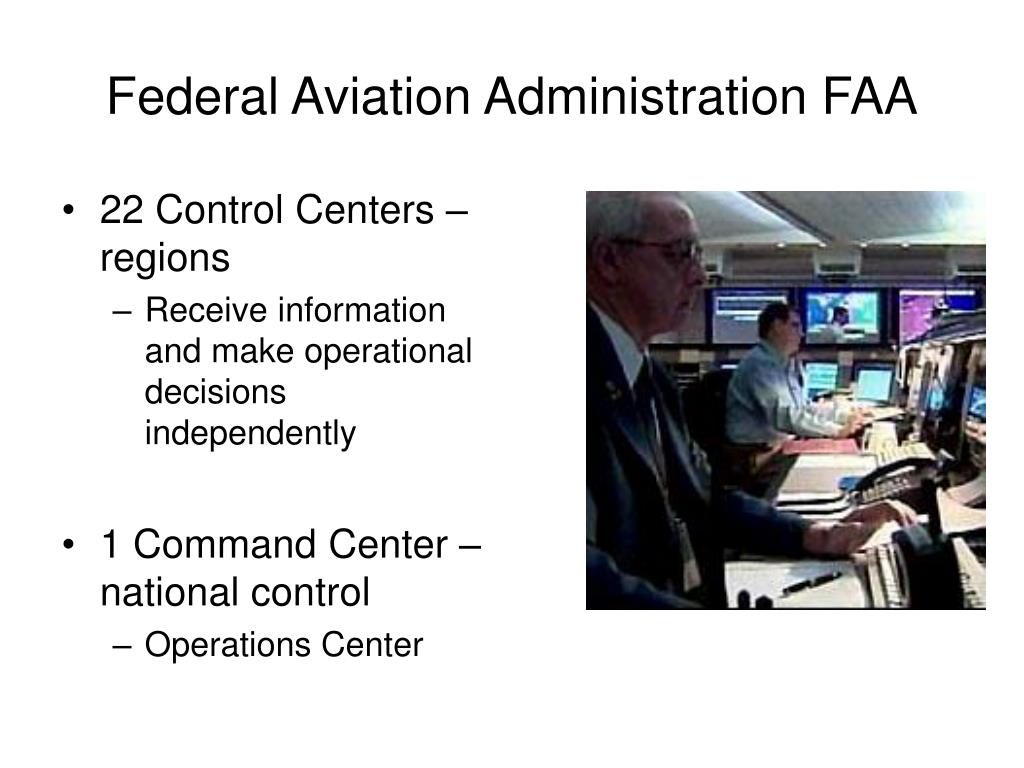 Federal Aviation Administration FAA

• 22 Control Centers – regions
– Receive information and make operational decisions independently

• 1 Command Center – national control
– Operations Center